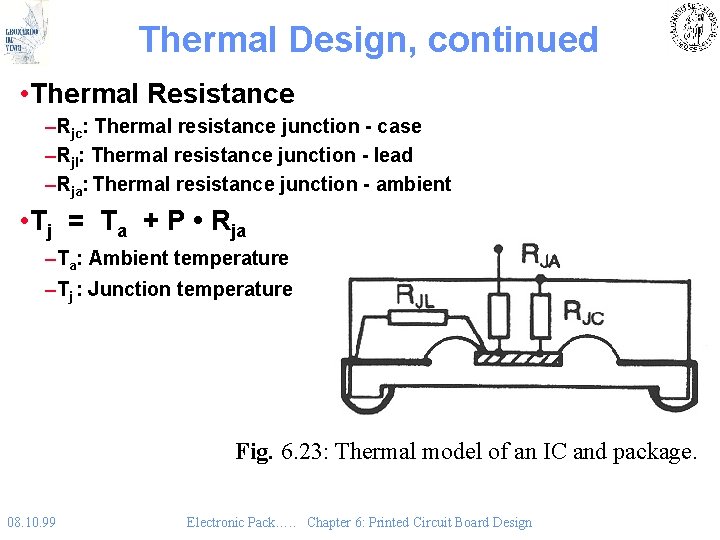 LEONARDO DA VINCI

Thermal Design, continued

•Thermal Resistance
–$R_{jc}$: Thermal resistance junction - case
–$R_{jl}$: Thermal resistance junction - lead
–$R_{ja}$: Thermal resistance junction - ambient

•$T_j = T_a + P \bullet R_{ja}$
–$T_a$: Ambient temperature
–$T_j$ : Junction temperature

$R_{JA}$
$R_{JL}$
$R_{JC}$

Fig. 6.23: Thermal model of an IC and package.

08.10.99 Electronic Pack….. Chapter 6: Printed Circuit Board Design